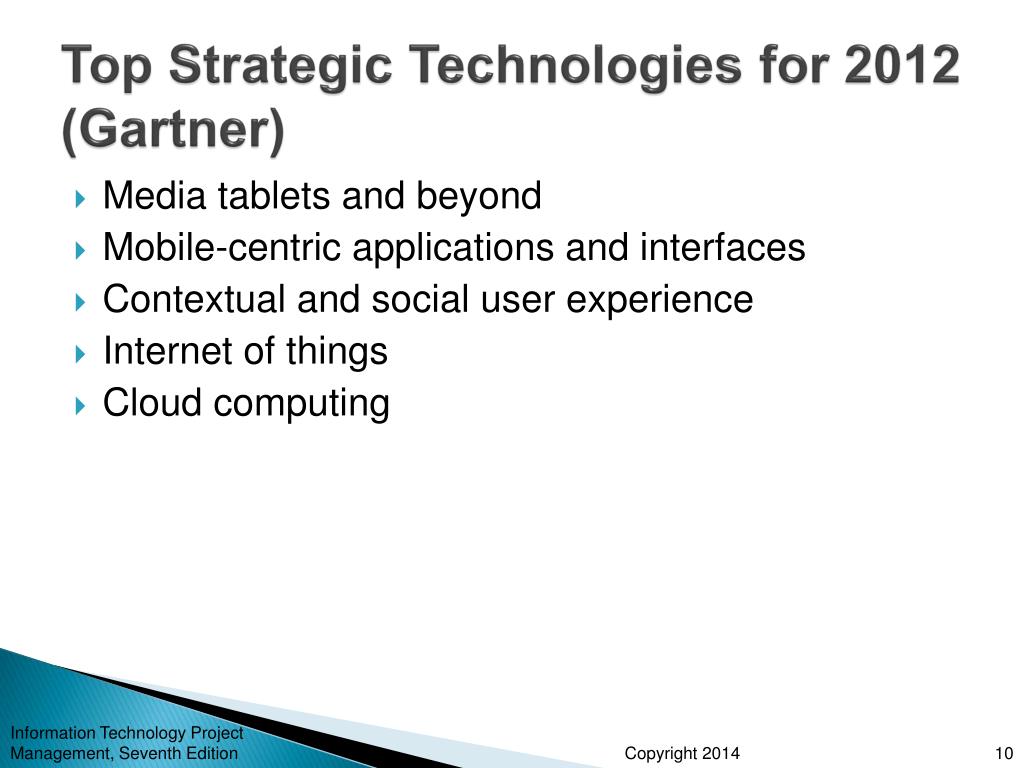 Top Strategic Technologies for 2012 (Gartner)

Media tablets and beyond
Mobile-centric applications and interfaces
Contextual and social user experience
Internet of things
Cloud computing

Information Technology Project Management, Seventh Edition

Copyright 2014

10